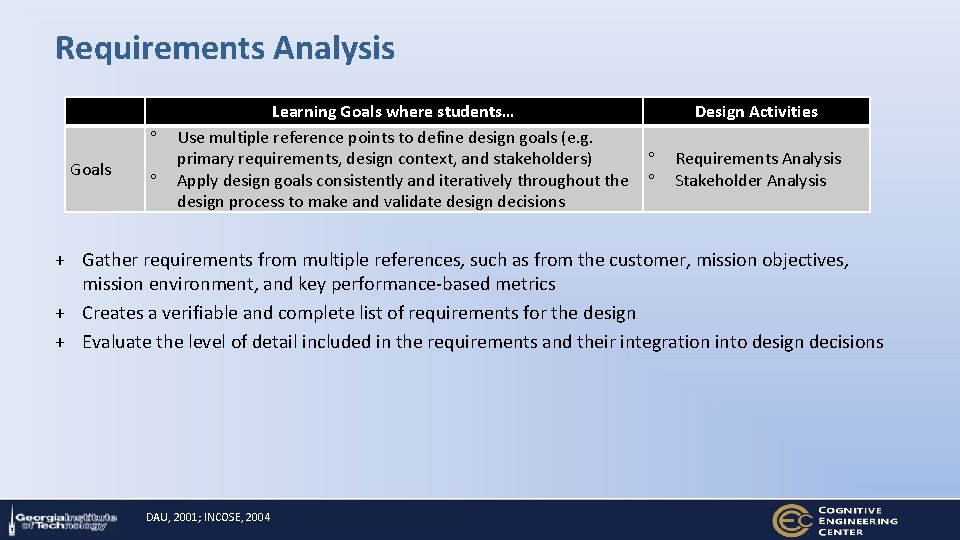 Requirements Analysis

| | Learning Goals where students… | Design Activities |
|---|---|---|
| Goals | ° Use multiple reference points to define design goals (e.g. primary requirements, design context, and stakeholders) ° Apply design goals consistently and iteratively throughout the design process to make and validate design decisions | ° Requirements Analysis ° Stakeholder Analysis |

+ Gather requirements from multiple references, such as from the customer, mission objectives, mission environment, and key performance-based metrics
+ Creates a verifiable and complete list of requirements for the design
+ Evaluate the level of detail included in the requirements and their integration into design decisions

Georgia Institute of Technology

DAU, 2001; INCOSE, 2004

COGNITIVE ENGINEERING CENTER